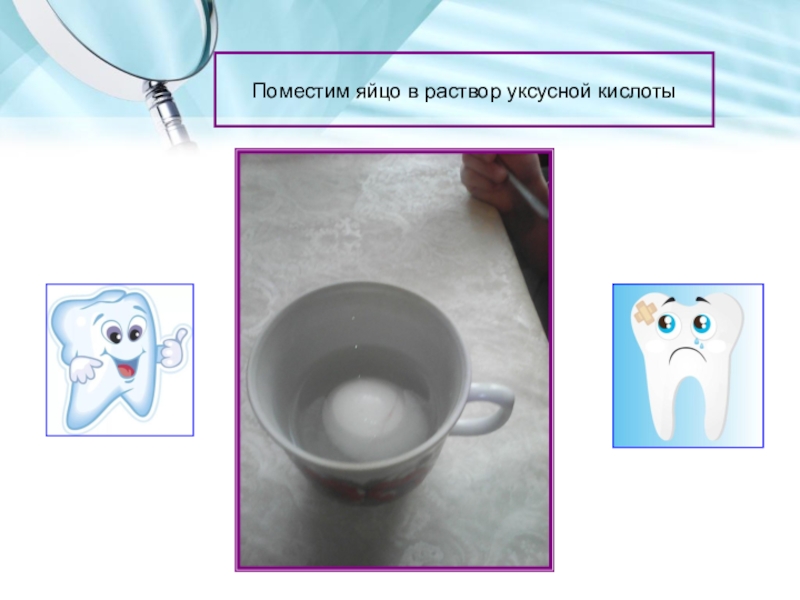 Поместим яйцо в раствор уксусной кислоты